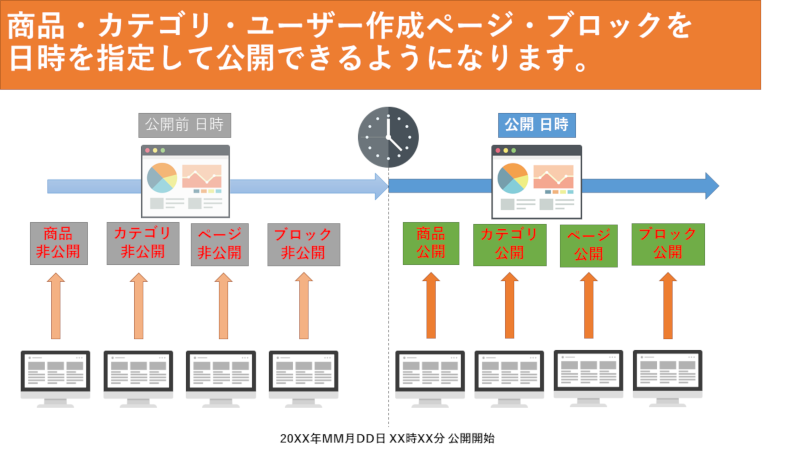 商品・カテゴリ・ユーザー作成ページ・ブロックを日時を指定して公開できるようになります。

公開前 日時

公開 日時

商品
非公開

カテゴリ
非公開

ページ
非公開

ブロック
非公開

商品
公開

カテゴリ
公開

ページ
公開

ブロック
公開

20XX年MM月DD日 XX時XX分 公開開始